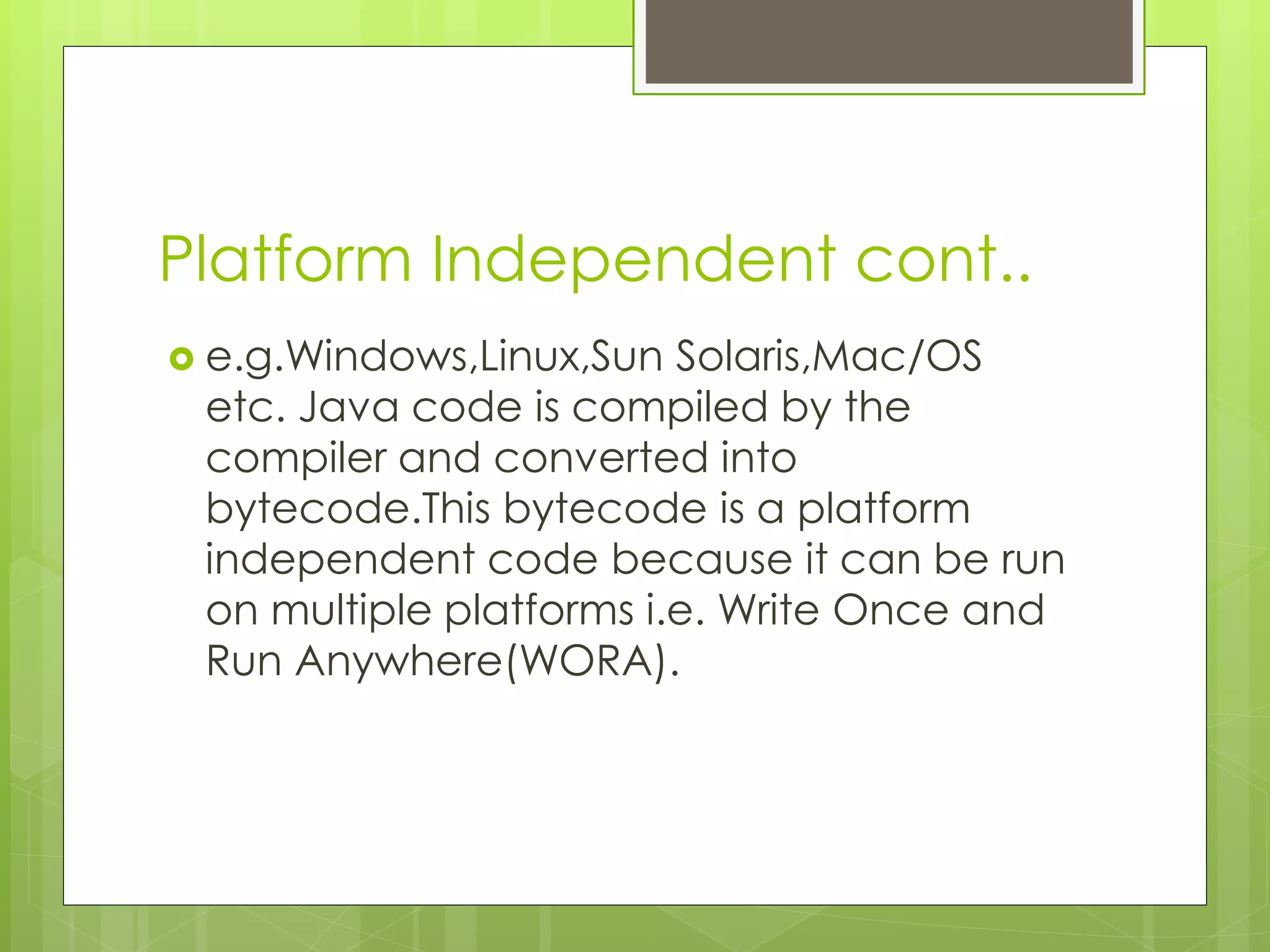 Platform Independent cont..

e.g.Windows,Linux,Sun Solaris,Mac/OS etc. Java code is compiled by the compiler and converted into bytecode.This bytecode is a platform independent code because it can be run on multiple platforms i.e. Write Once and Run Anywhere(WORA).